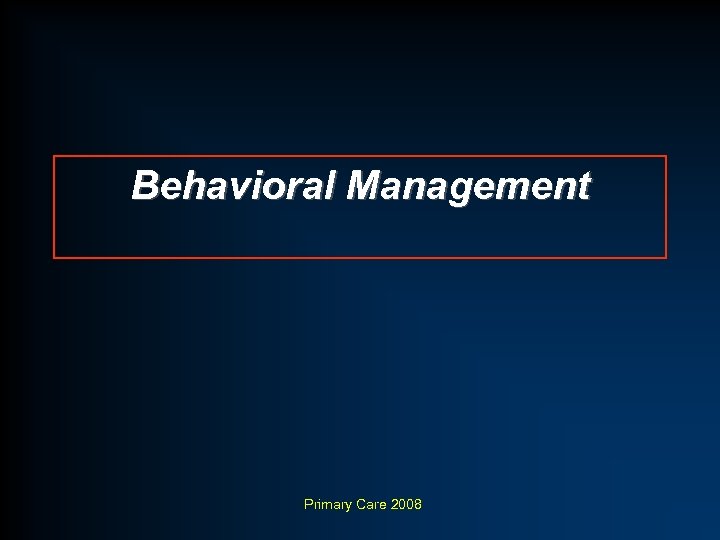 Behavioral Management

Primary Care 2008